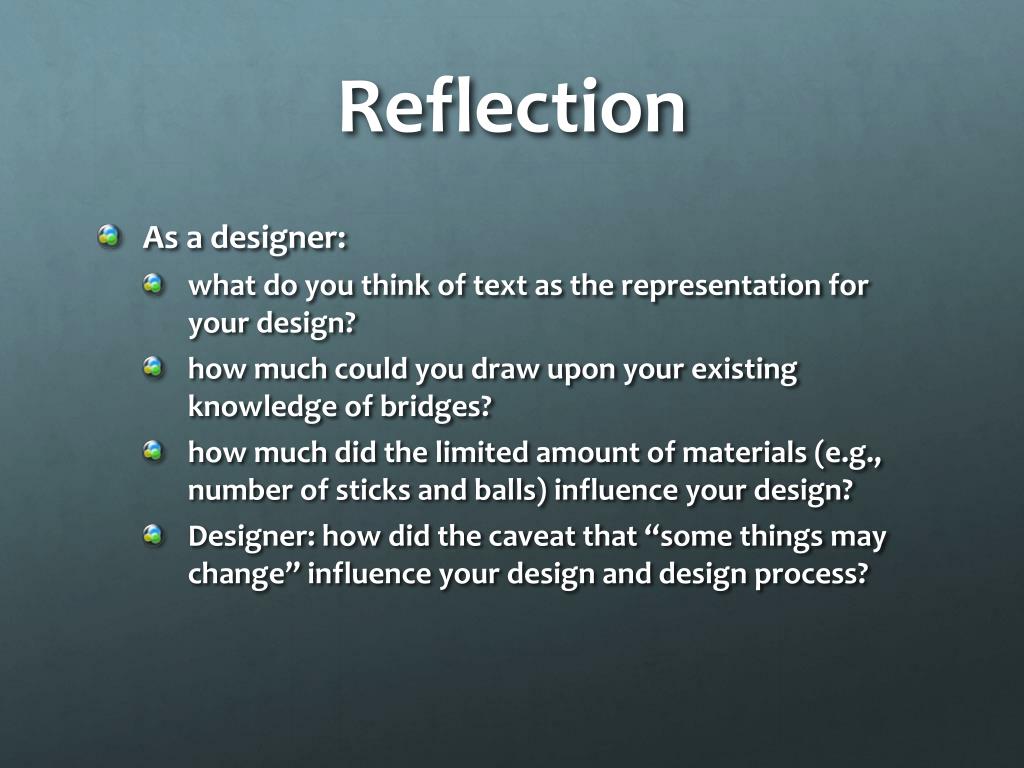 Reflection

As a designer:

what do you think of text as the representation for your design?

how much could you draw upon your existing knowledge of bridges?

how much did the limited amount of materials (e.g., number of sticks and balls) influence your design?

Designer: how did the caveat that “some things may change” influence your design and design process?